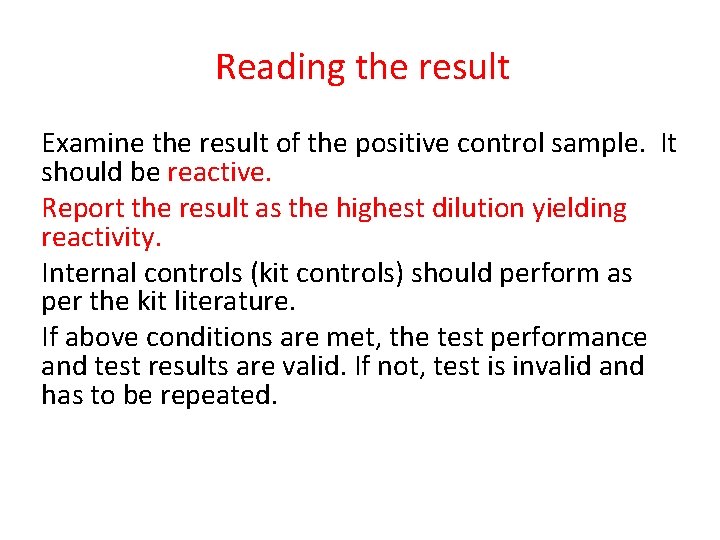 Reading the result

Examine the result of the positive control sample. It should be reactive.

Report the result as the highest dilution yielding reactivity.

Internal controls (kit controls) should perform as per the kit literature.

If above conditions are met, the test performance and test results are valid. If not, test is invalid and has to be repeated.